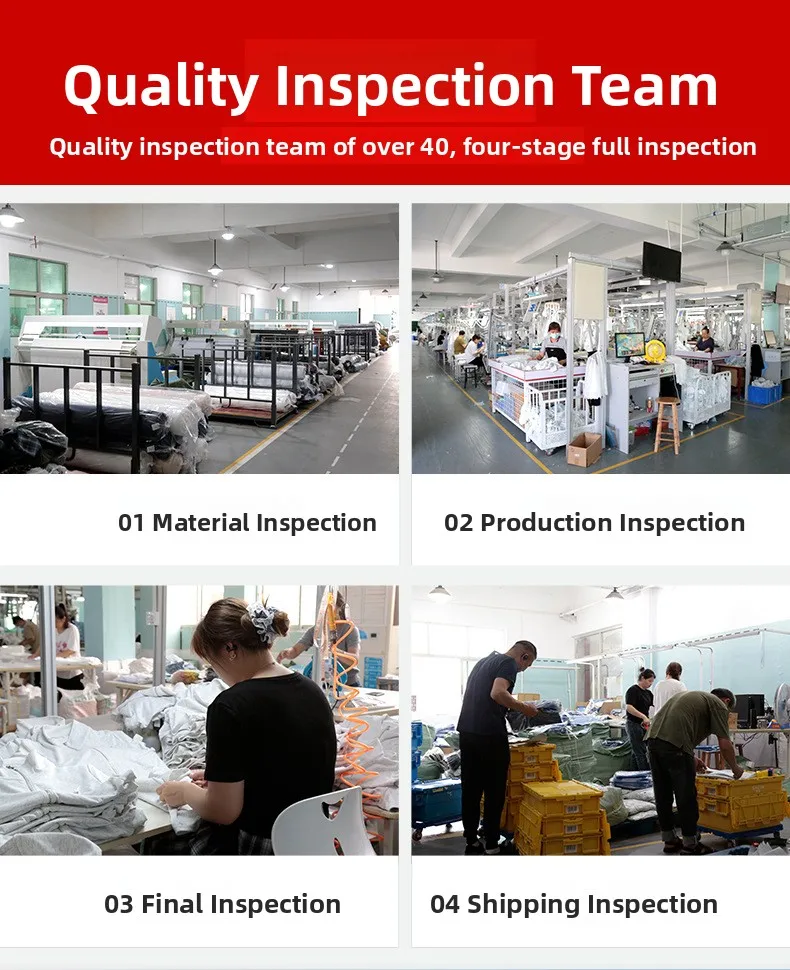 Quality Inspection Team

Quality inspection team of over 40, four-stage full inspection

01 Material Inspection

02 Production Inspection

03 Final Inspection

04 Shipping Inspection